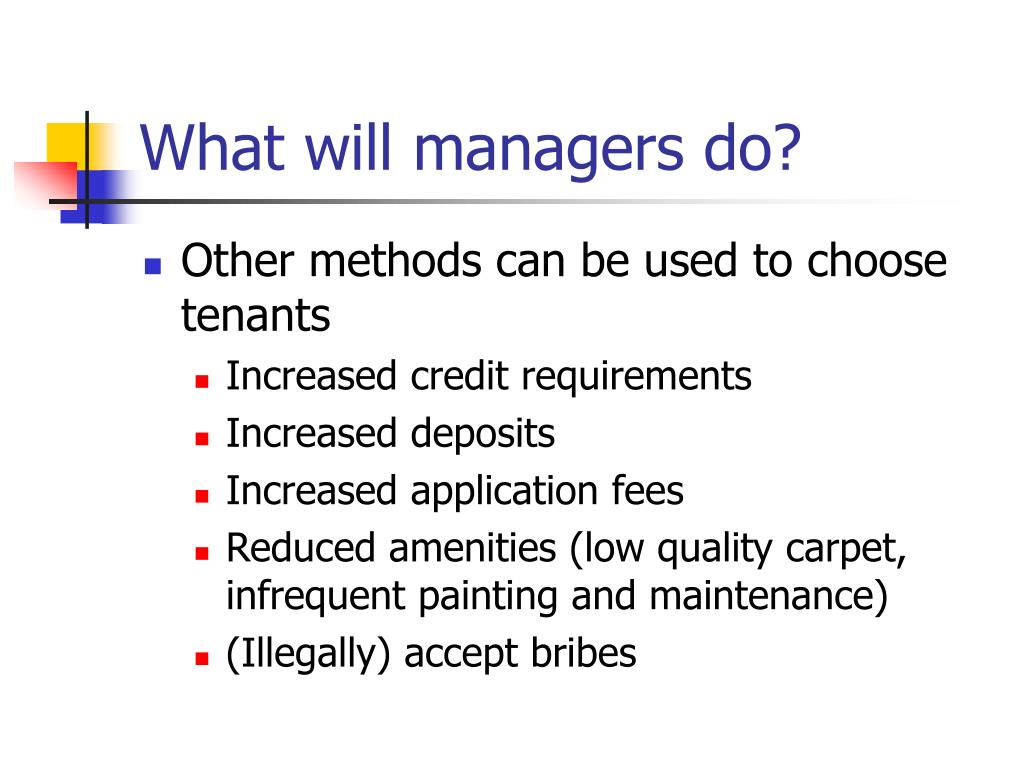 What will managers do?

- Other methods can be used to choose tenants
  - Increased credit requirements
  - Increased deposits
  - Increased application fees
  - Reduced amenities (low quality carpet, infrequent painting and maintenance)
  - (Illegally) accept bribes